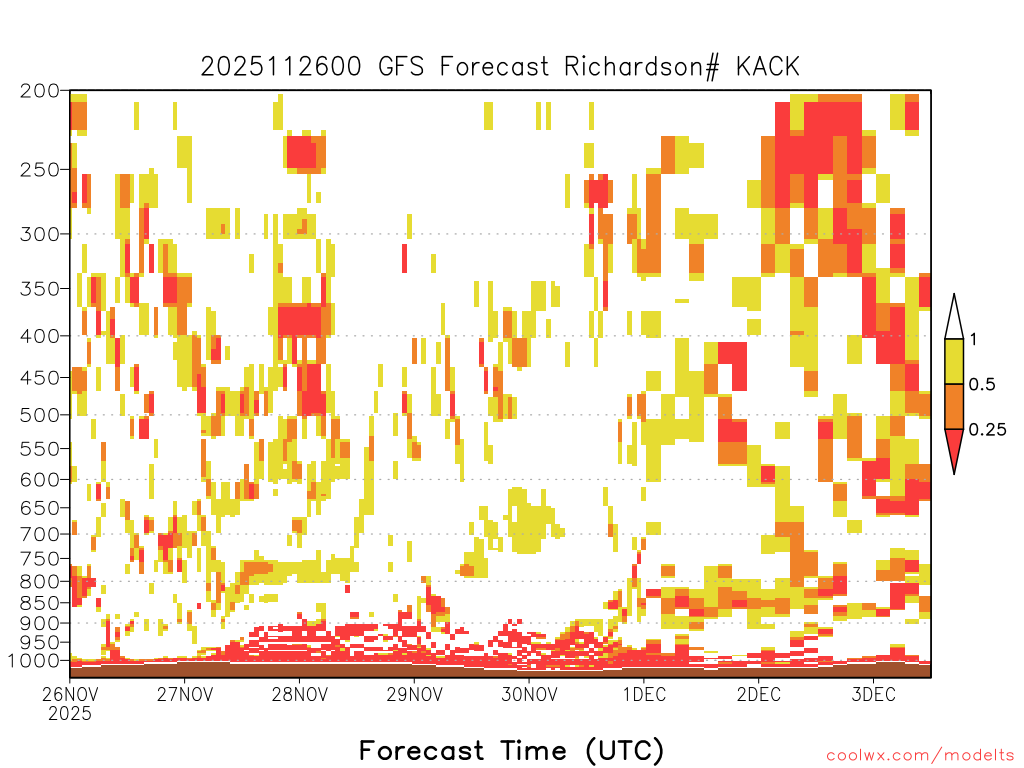 2025112600 GFS Forecast Richardson# KACK

200
250
300
350
400
450
500
550
600
650
700
750
800
850
900
950
1000

1
0.5
0.25

26NOV
2025
27NOV
28NOV
29NOV
30NOV
1DEC
2DEC
3DEC

Forecast Time (UTC)

coolwx.com/modelts